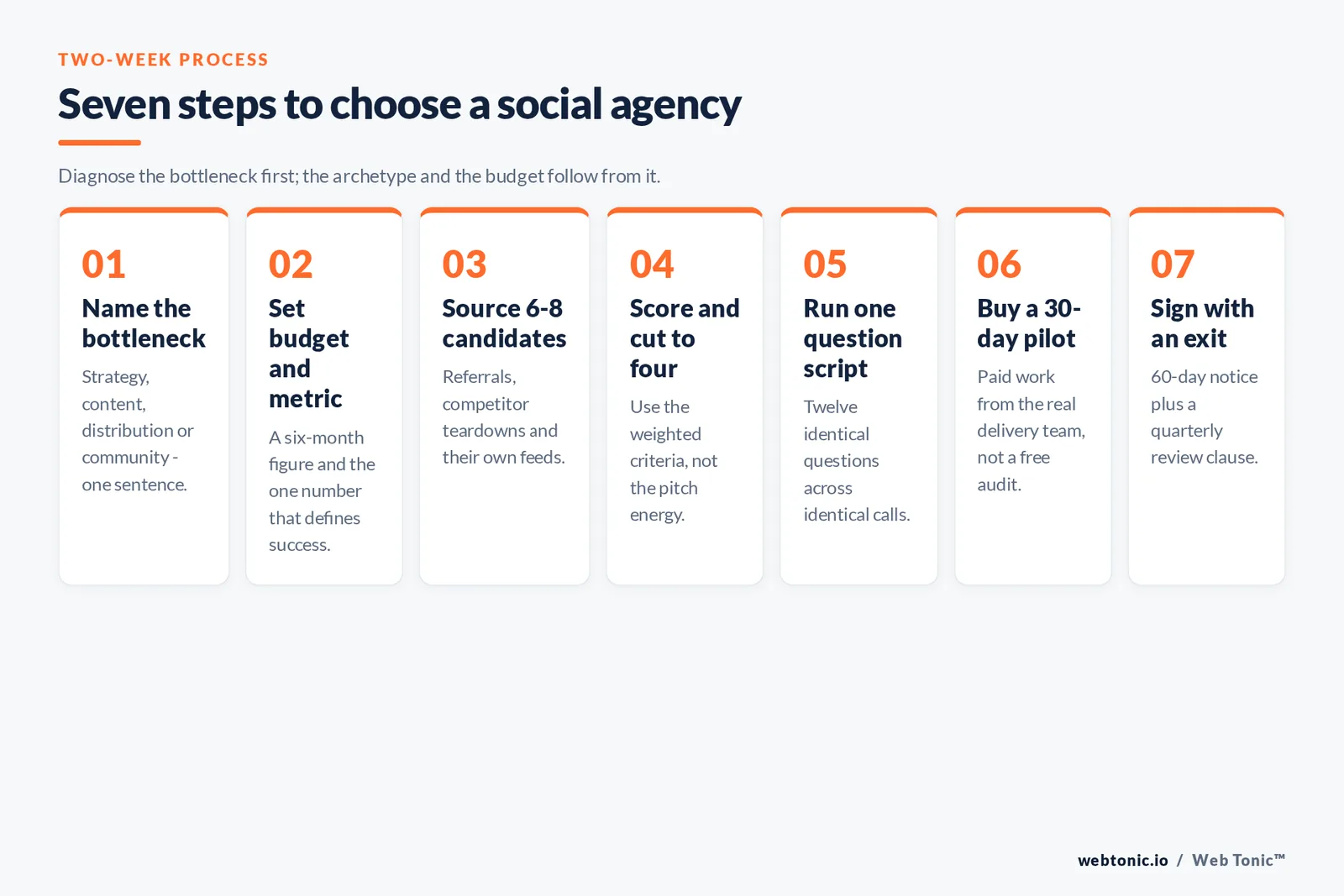 TWO-WEEK PROCESS

Seven steps to choose a social agency

Diagnose the bottleneck first; the archetype and the budget follow from it.

01
Name the bottleneck
Strategy, content, distribution or community - one sentence.

02
Set budget and metric
A six-month figure and the one number that defines success.

03
Source 6-8 candidates
Referrals, competitor teardowns and their own feeds.

04
Score and cut to four
Use the weighted criteria, not the pitch energy.

05
Run one question script
Twelve identical questions across identical calls.

06
Buy a 30-day pilot
Paid work from the real delivery team, not a free audit.

07
Sign with an exit
60-day notice plus a quarterly review clause.

webtonic.io / Web Tonic™